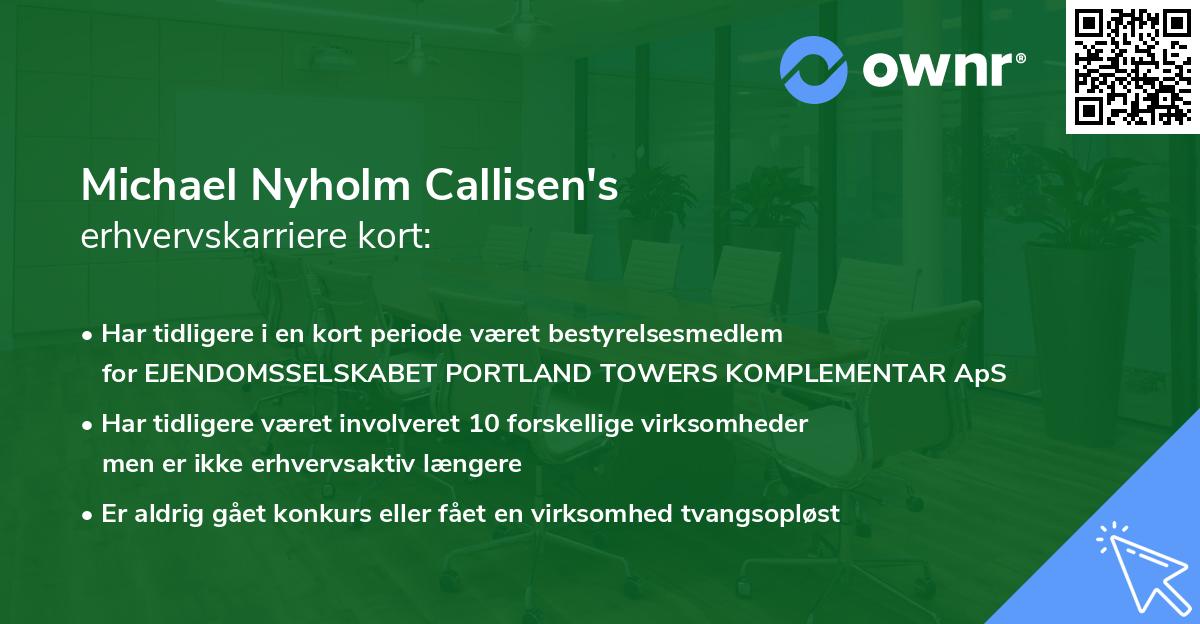 ownr®

Michael Nyholm Callisen's
erhvervskarriere kort:

• Har tidligere i en kort periode været bestyrelsesmedlem for EJENDOMSSELSKABET PORTLAND TOWERS KOMPLEMENTAR ApS

• Har tidligere været involveret 10 forskellige virksomheder men er ikke erhvervsaktiv længere

• Er aldrig gået konkurs eller fået en virksomhed tvangsopløst